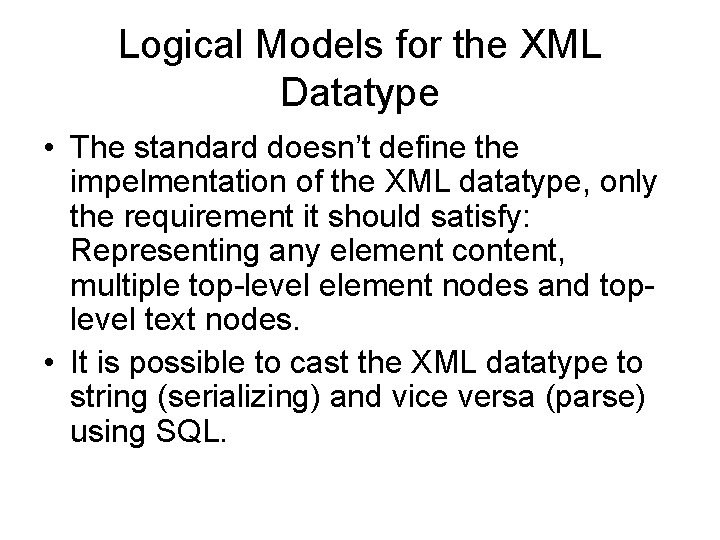 Logical Models for the XML Datatype

• The standard doesn't define the impelmentation of the XML datatype, only the requirement it should satisfy: Representing any element content, multiple top-level element nodes and top-level text nodes.

• It is possible to cast the XML datatype to string (serializing) and vice versa (parse) using SQL.